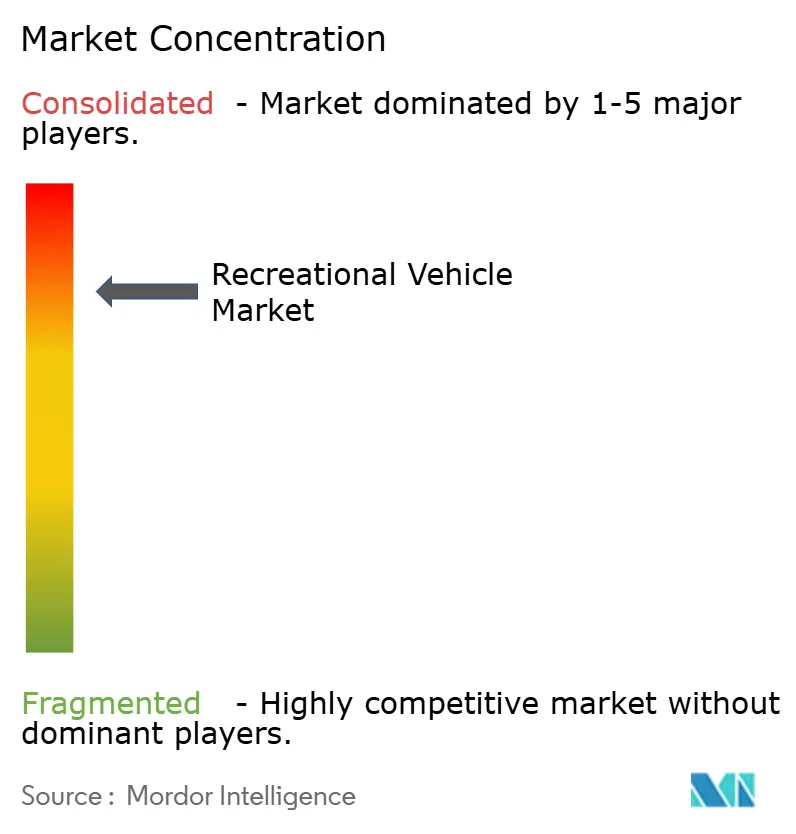 Market Concentration

Consolidated - Market dominated by 1-5 major players.

Recreational Vehicle Market

Fragmented - Highly competitive market without dominant players.

Source : Mordor Intelligence